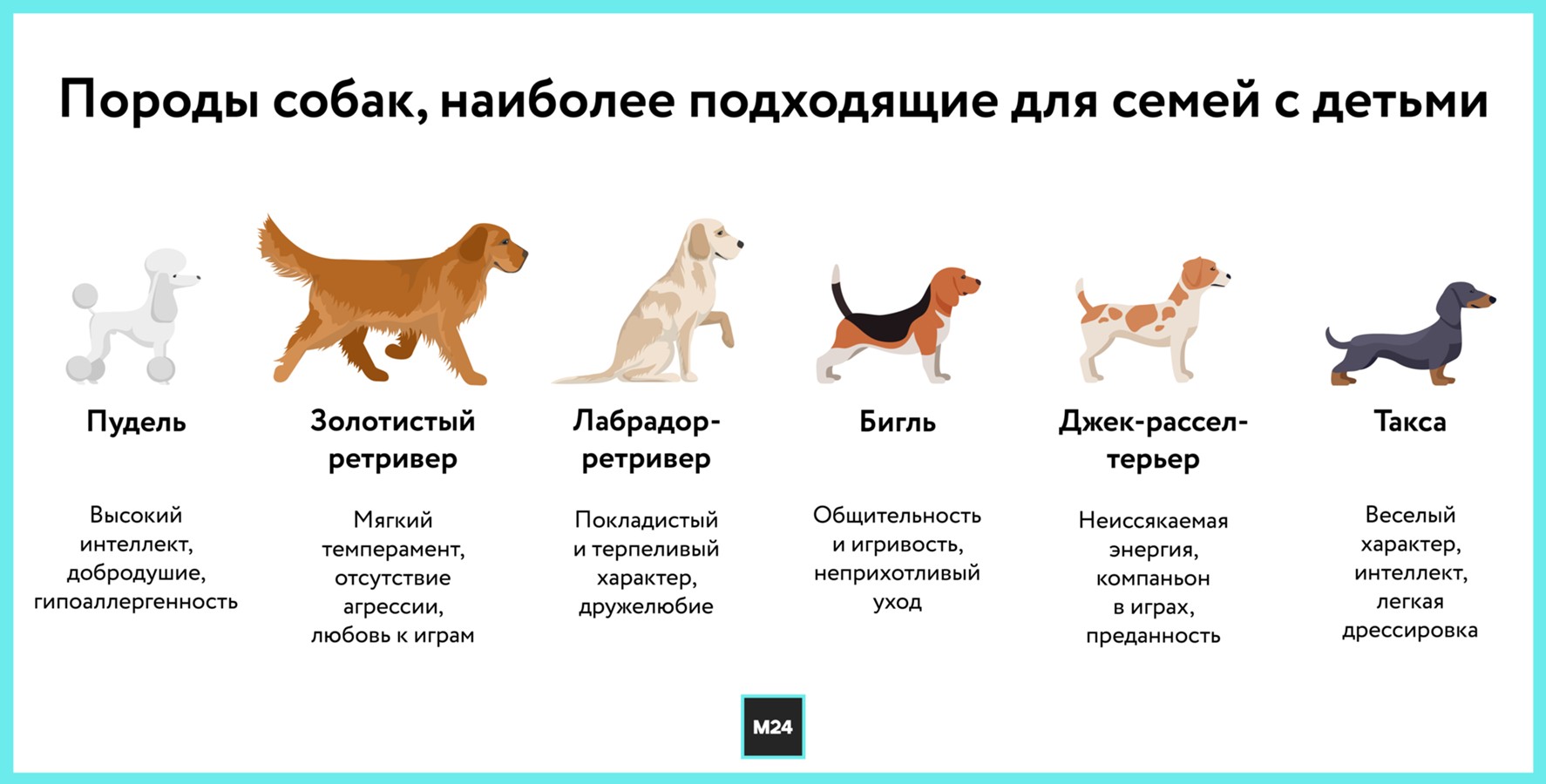 Породы собак, наиболее подходящие для семей с детьми

Пудель

Высокий интеллект, добродушие, гипоаллергенность

Золотистый ретривер

Мягкий темперамент, отсутствие агрессии, любовь к играм

Лабрадор-ретривер

Покладистый и терпеливый характер, дружелюбие

Бигль

Общительность и игривость, неприхотливый уход

Джек-рассел-терьер

Неиссякаемая энергия, компаньон в играх, преданность

Такса

Веселый характер, интеллект, легкая дрессировка

M24